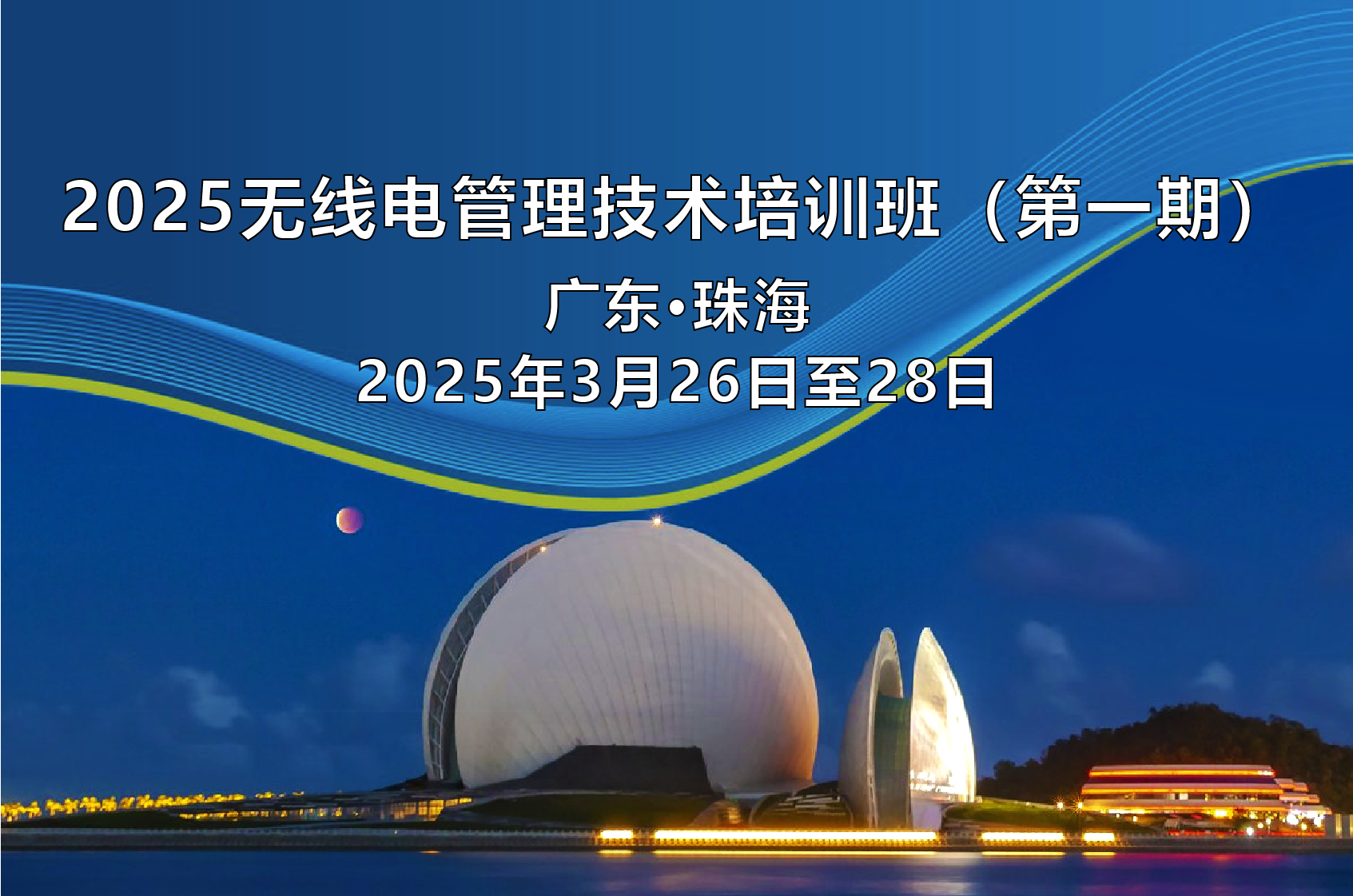 2025无线电管理技术培训班（第一期）

广东·珠海

2025年3月26日至28日